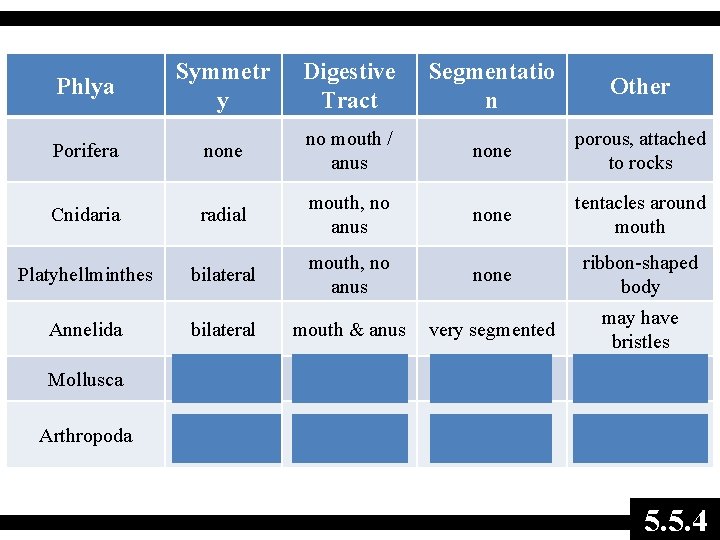 | Phlya | Symmetry | Digestive Tract | Segmentation | Other |
|---|---|---|---|---|
| Porifera | none | no mouth / anus | none | porous, attached to rocks |
| Cnidaria | radial | mouth, no anus | none | tentacles around mouth |
| Platyhellminthes | bilateral | mouth, no anus | none | ribbon-shaped body |
| Annelida | bilateral | mouth & anus | very segmented | may have bristles |
| Mollusca | | | | |
| Arthropoda | | | | |

5.5.4